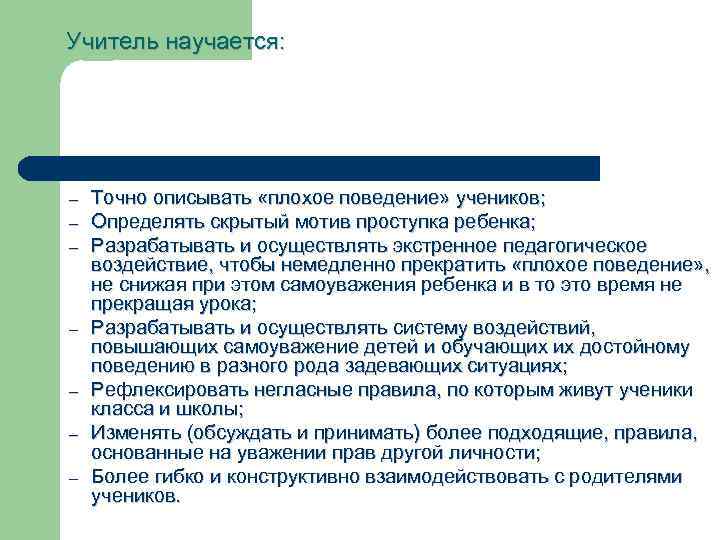 Учитель научается:

– Точно описывать «плохое поведение» учеников;
– Определять скрытый мотив проступка ребенка;
– Разрабатывать и осуществлять экстренное педагогическое воздействие, чтобы немедленно прекратить «плохое поведение», не снижая при этом самоуважения ребенка и в то это время не прекращая урока;
– Разрабатывать и осуществлять систему воздействий, повышающих самоуважение детей и обучающих их достойному поведению в разного рода задевающих ситуациях;
– Рефлексировать негласные правила, по которым живут ученики класса и школы;
– Изменять (обсуждать и принимать) более подходящие, правила, основанные на уважении прав другой личности;
– Более гибко и конструктивно взаимодействовать с родителями учеников.